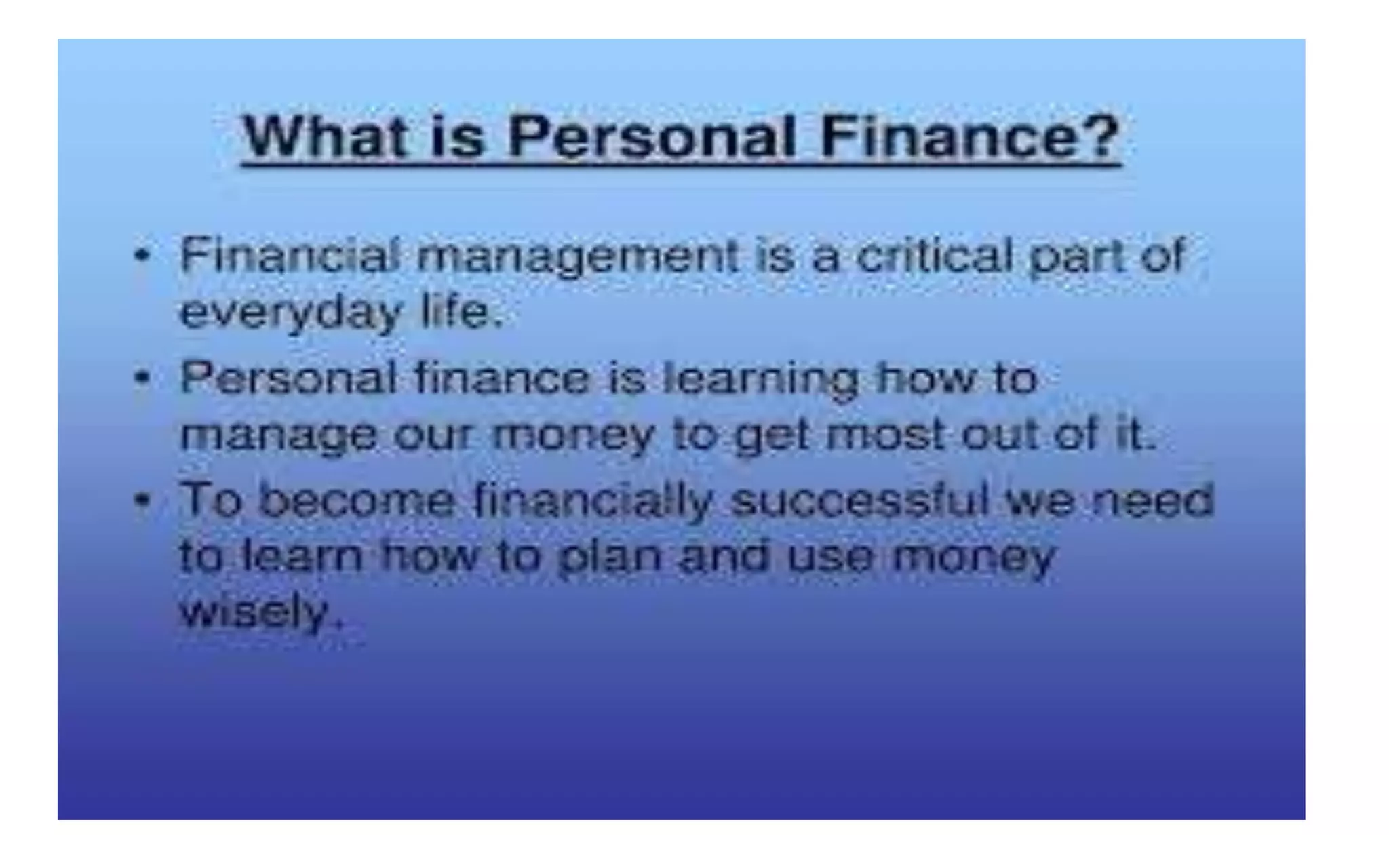 What is Personal Finance?

• Financial management is a critical part of everyday life.

• Personal finance is learning how to manage our money to get most out of it.

• To become financially successful we need to learn how to plan and use money wisely.